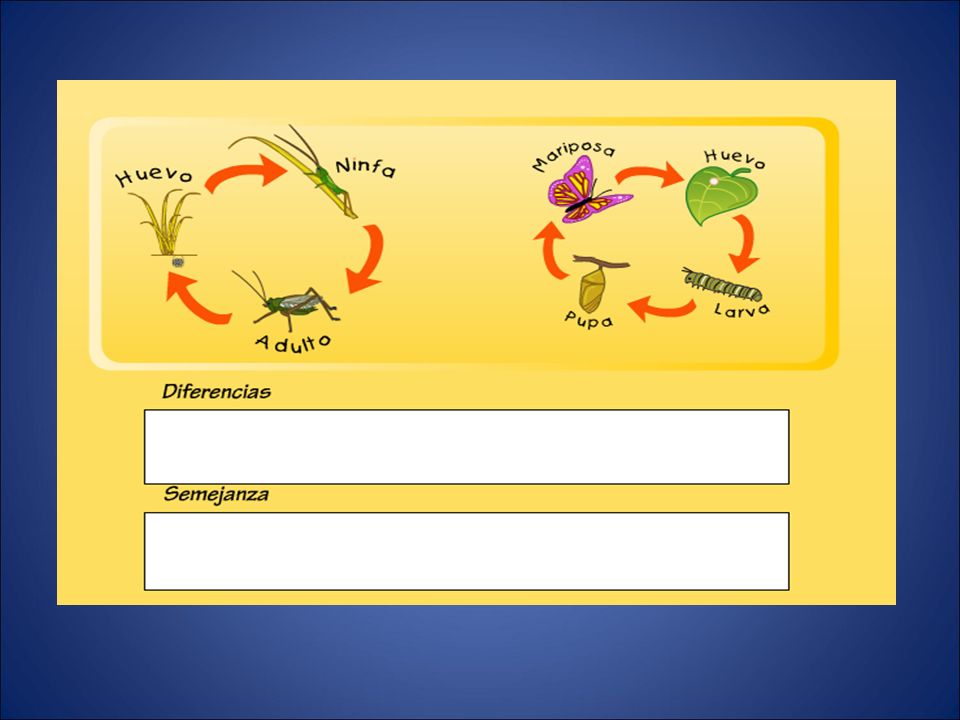 Huevo
Ninfa
Adulto

Mariposa
Huevo
Larva
Pupa

Diferencias

Semejanza